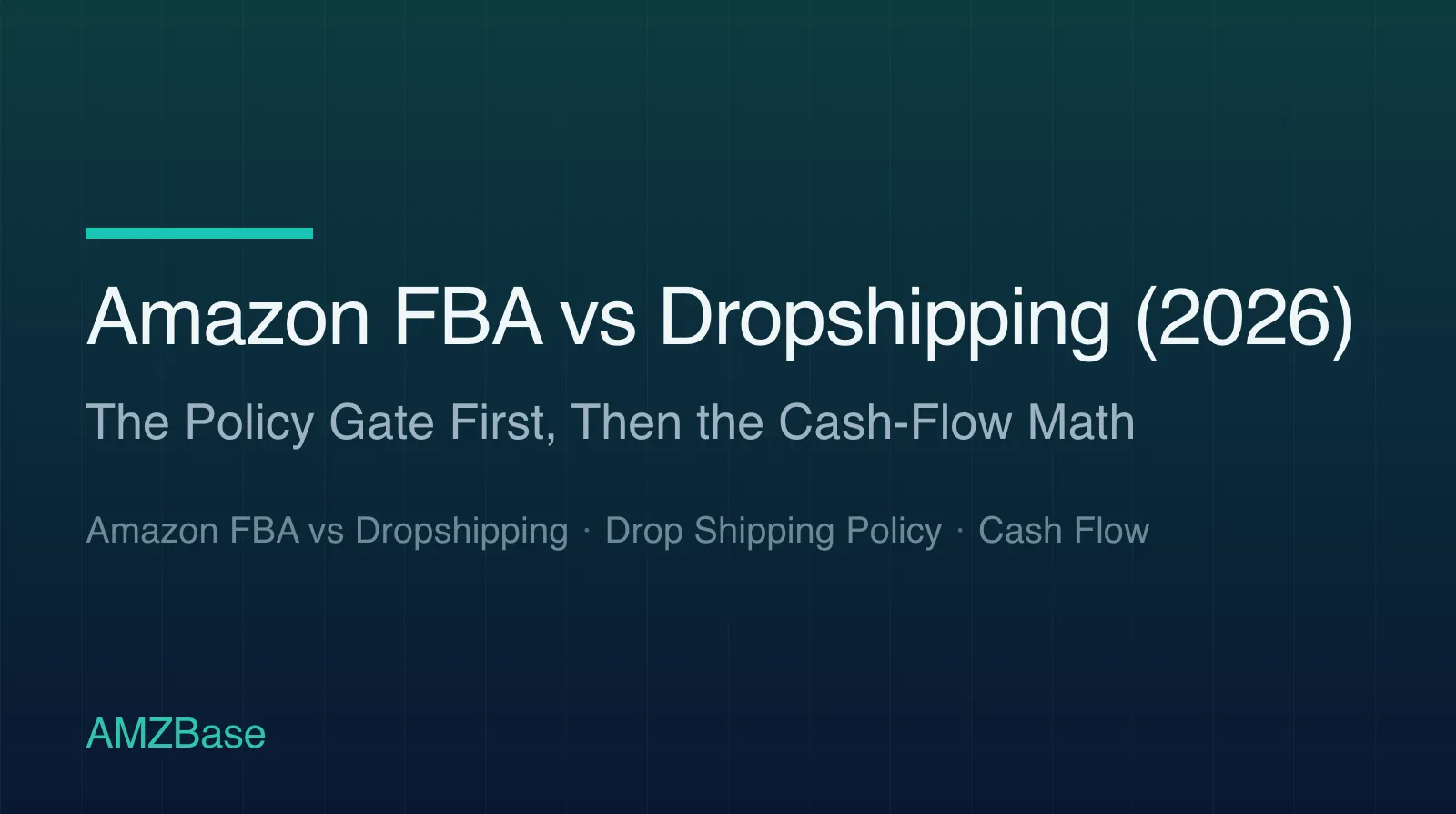 Amazon FBA vs Dropshipping (2026)

The Policy Gate First, Then the Cash-Flow Math

Amazon FBA vs Dropshipping · Drop Shipping Policy · Cash Flow

AMZBase